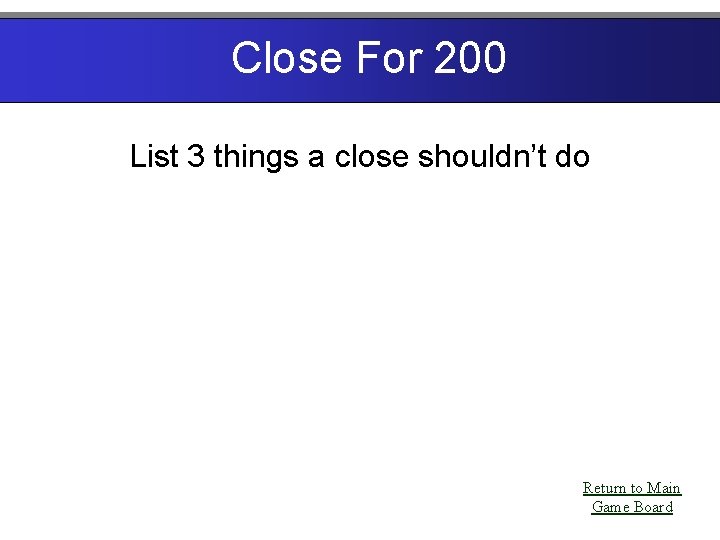 Close For 200

List 3 things a close shouldn’t do

Return to Main Game Board